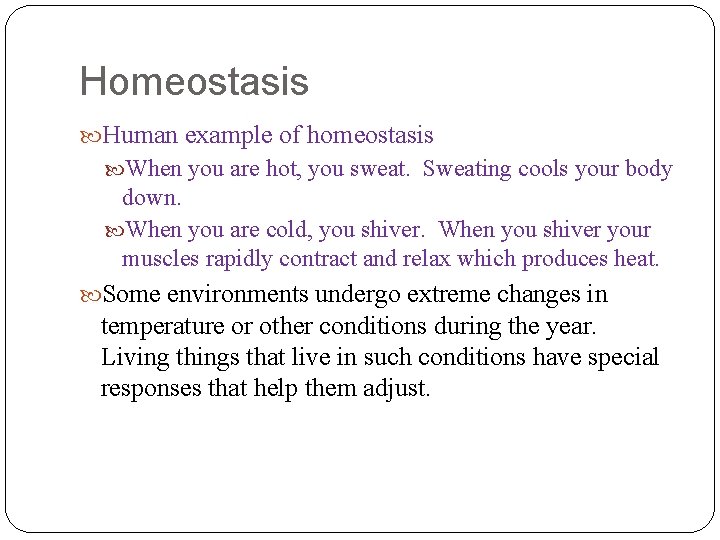 Homeostasis

Human example of homeostasis

When you are hot, you sweat. Sweating cools your body down.

When you are cold, you shiver. When you shiver your muscles rapidly contract and relax which produces heat.

Some environments undergo extreme changes in temperature or other conditions during the year. Living things that live in such conditions have special responses that help them adjust.